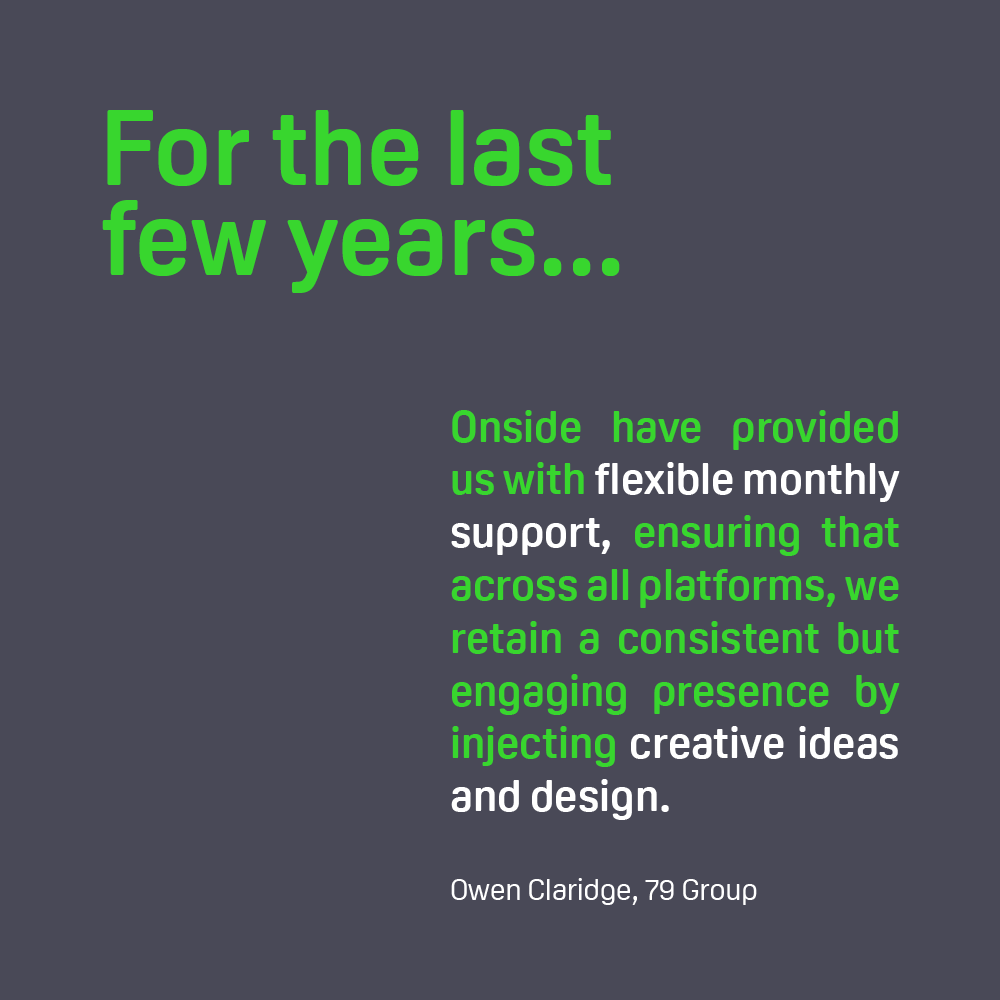 For the last few years...

Onside have provided us with flexible monthly support, ensuring that across all platforms, we retain a consistent but engaging presence by injecting creative ideas and design.

Owen Claridge, 79 Group